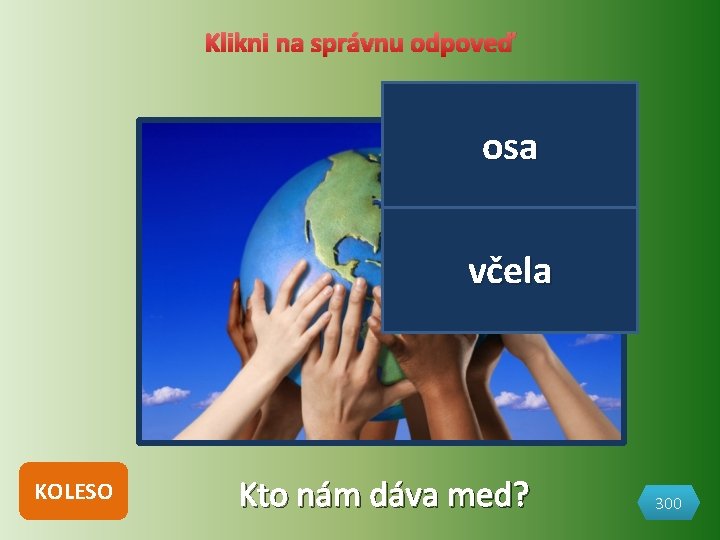 Klikni na správnu odpoveď

osa

včela

KOLESO

Kto nám dáva med?

300